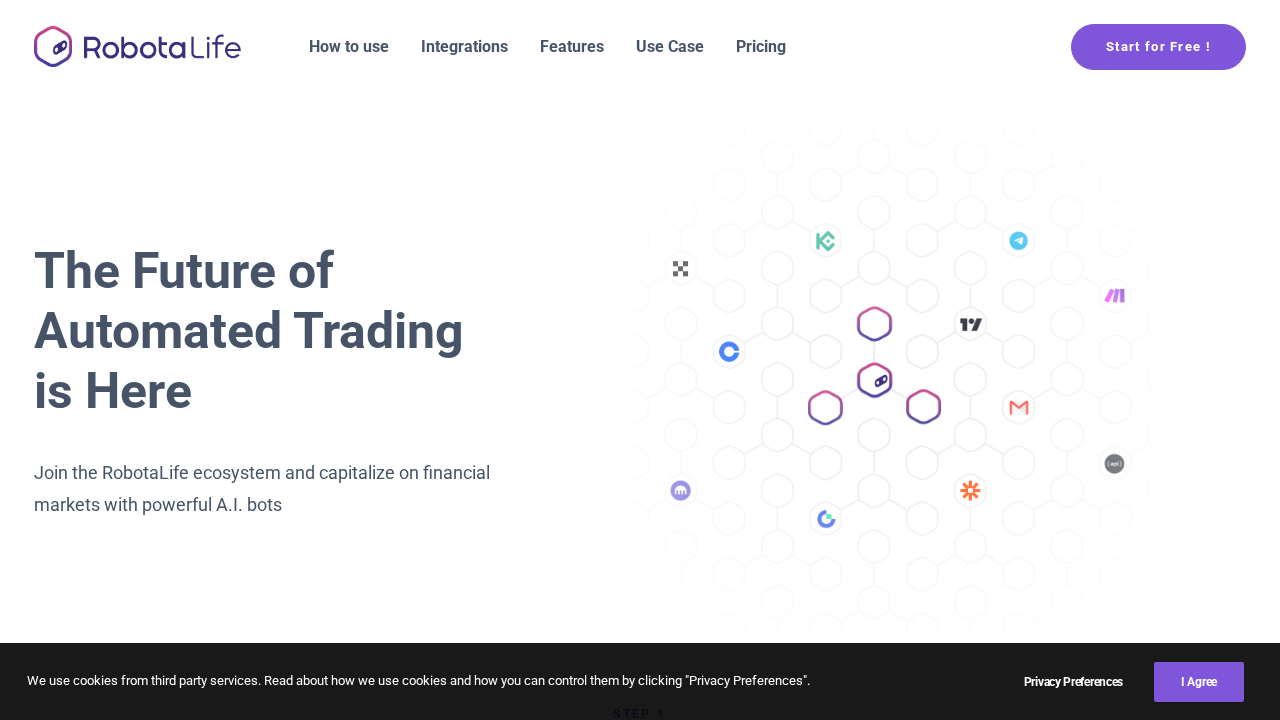 RobotaLife

How to use Integrations Features Use Case Pricing

Start for Free !

The Future of Automated Trading is Here

Join the RobotaLife ecosystem and capitalize on financial markets with powerful A.I. bots

We use cookies from third party services. Read about how we use cookies and how you can control them by clicking "Privacy Preferences".

Privacy Preferences

I Agree

STEP 1